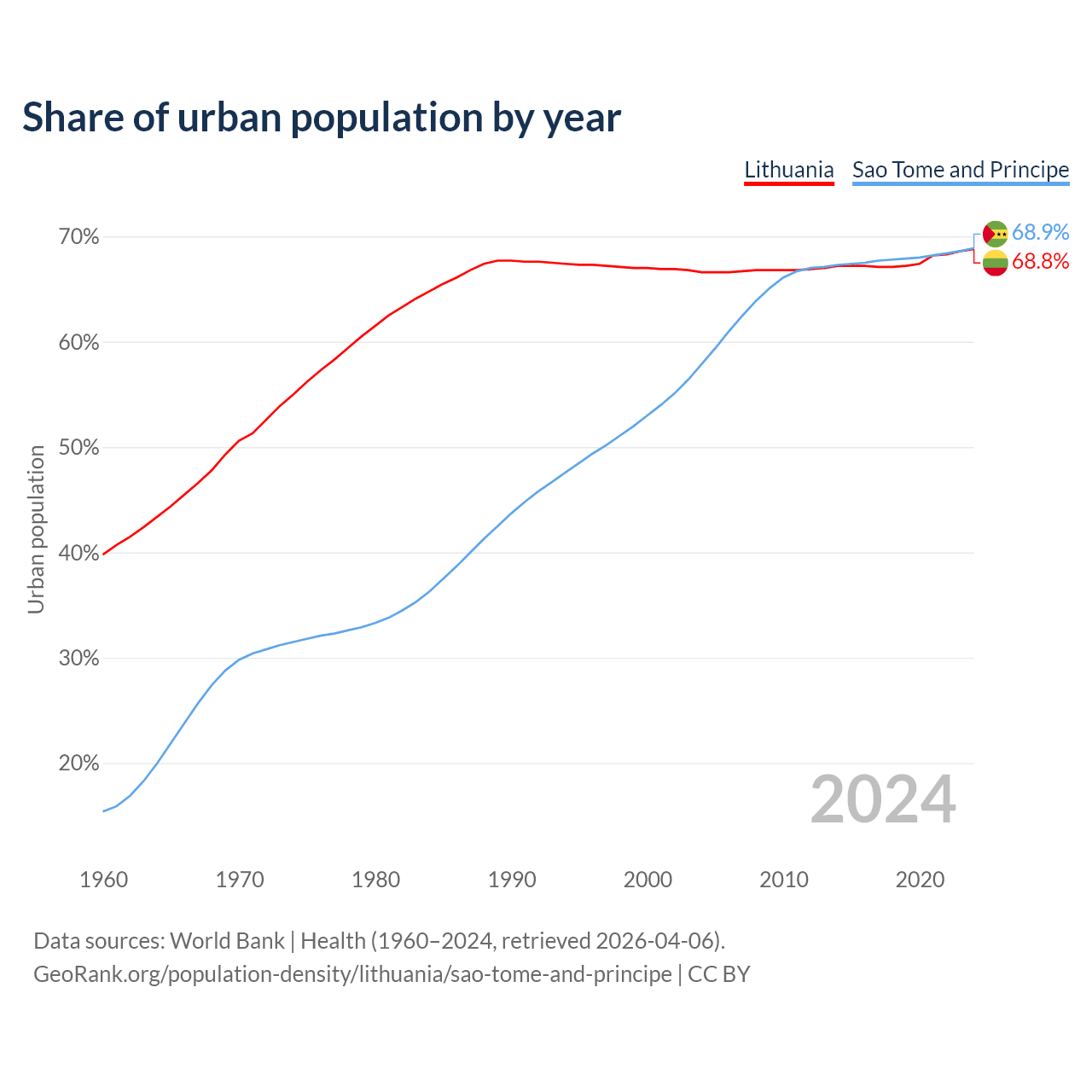 Share of urban population by year

Lithuania Sao Tome and Principe

70%
60%
50%
40%
30%
20%

Urban population

68.9%
68.8%

2024

1960 1970 1980 1990 2000 2010 2020

Data sources: World Bank | Health (1960–2024, retrieved 2026-04-06).
GeoRank.org/population-density/lithuania/sao-tome-and-principe | CC BY